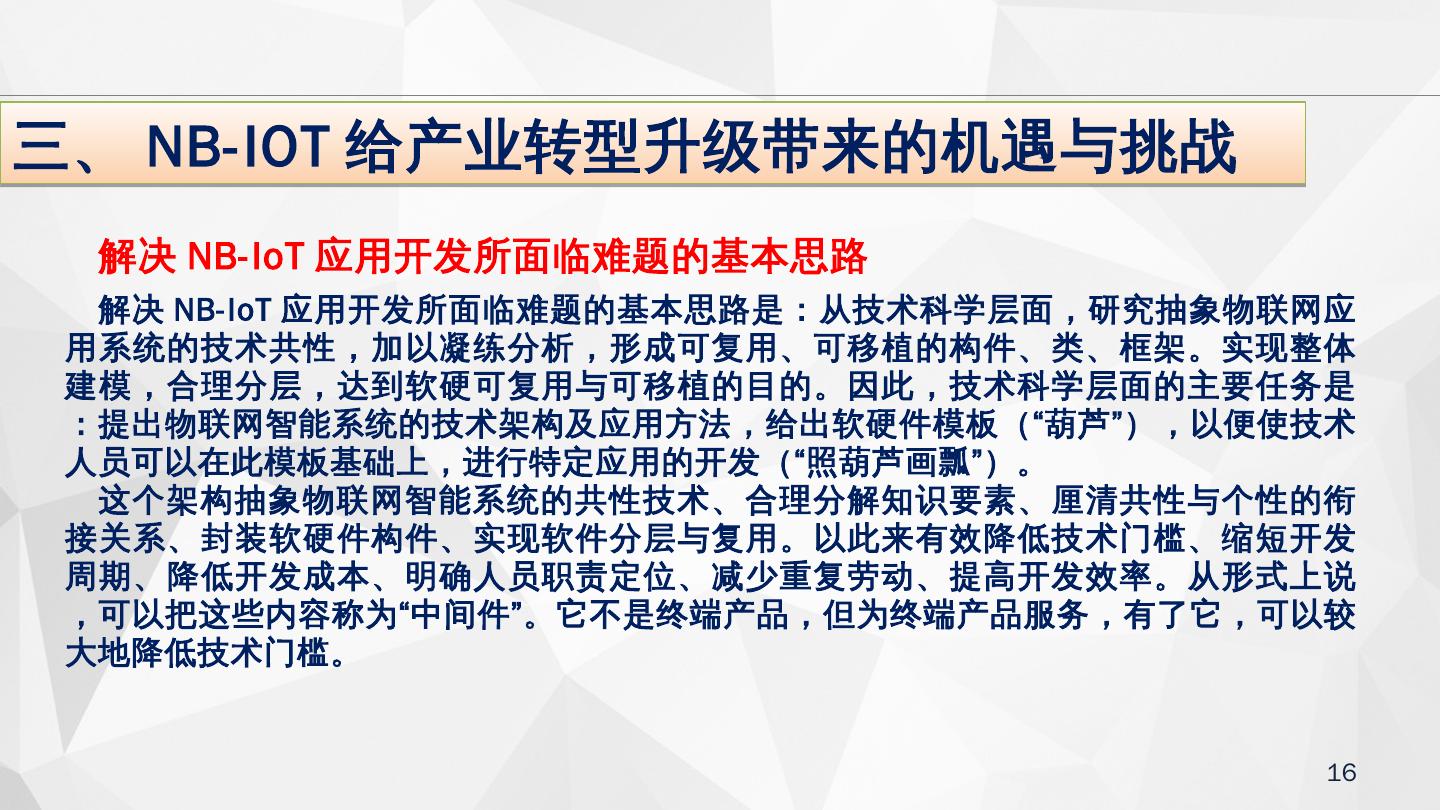 三、 NB-IOT 给产业转型升级带来的机遇与挑战

解决 NB-IoT 应用开发所面临难题的基本思路

解决 NB-IoT 应用开发所面临难题的基本思路是：从技术科学层面，研究抽象物联网应用系统的技术共性，加以凝练分析，形成可复用、可移植的构件、类、框架。实现整体建模，合理分层，达到软硬可复用与可移植的目的。因此，技术科学层面的主要任务是：提出物联网智能系统的技术架构及应用方法，给出软硬件模板（“葫芦”），以便使技术人员可以在此模板基础上，进行特定应用的开发（“照葫芦画瓢”）。

这个架构抽象物联网智能系统的共性技术、合理分解知识要素、厘清共性与个性的衔接关系、封装软硬件构件、实现软件分层与复用。以此来有效降低技术门槛、缩短开发周期、降低开发成本、明确人员职责定位、减少重复劳动、提高开发效率。从形式上说，可以把这些内容称为“中间件”。它不是终端产品，但为终端产品服务，有了它，可以较大地降低技术门槛。

16